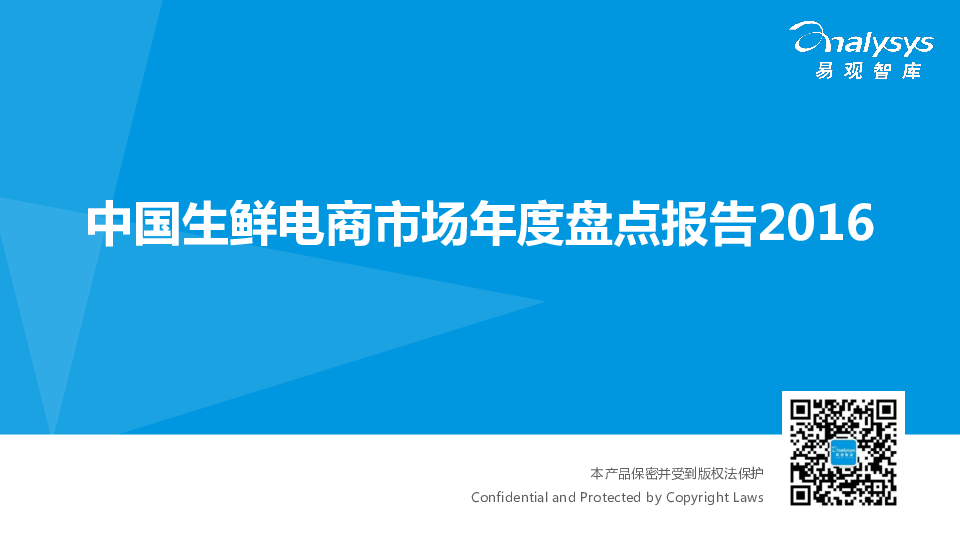 Analysys
易观智库

中国生鲜电商市场年度盘点报告2016

本产品保密并受到版权法保护
Confidential and Protected by Copyright Laws